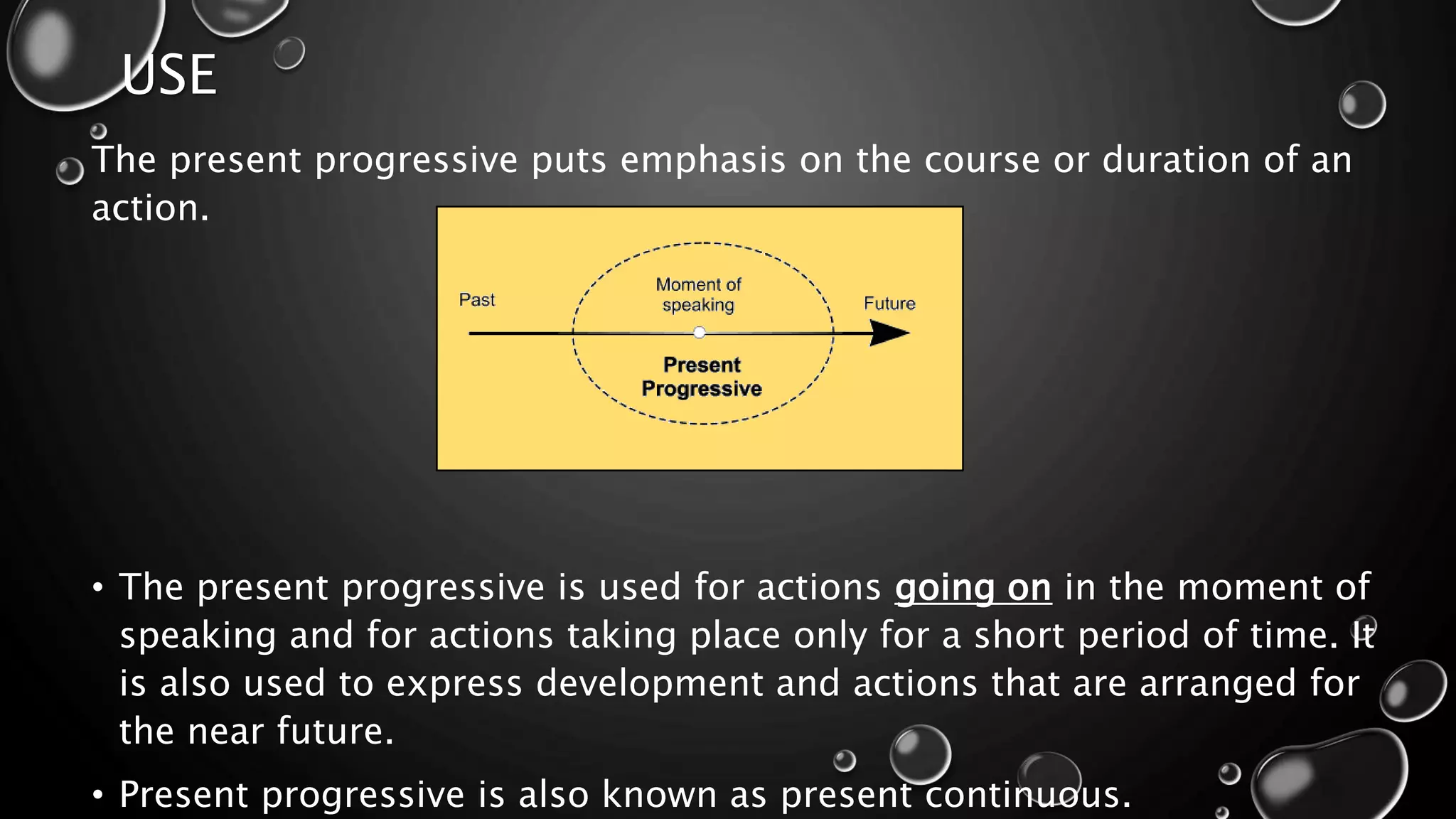 USE

The present progressive puts emphasis on the course or duration of an action.

Past

Moment of speaking

Future

Present Progressive

• The present progressive is used for actions going on in the moment of speaking and for actions taking place only for a short period of time. It is also used to express development and actions that are arranged for the near future.

• Present progressive is also known as present continuous.